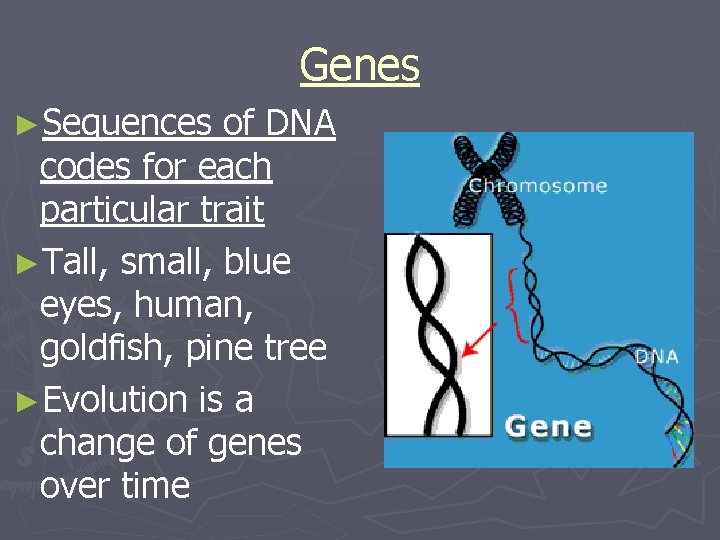 Genes

►Sequences of DNA codes for each particular trait

►Tall, small, blue eyes, human, goldfish, pine tree

►Evolution is a change of genes over time

Chromosome

DNA

Gene